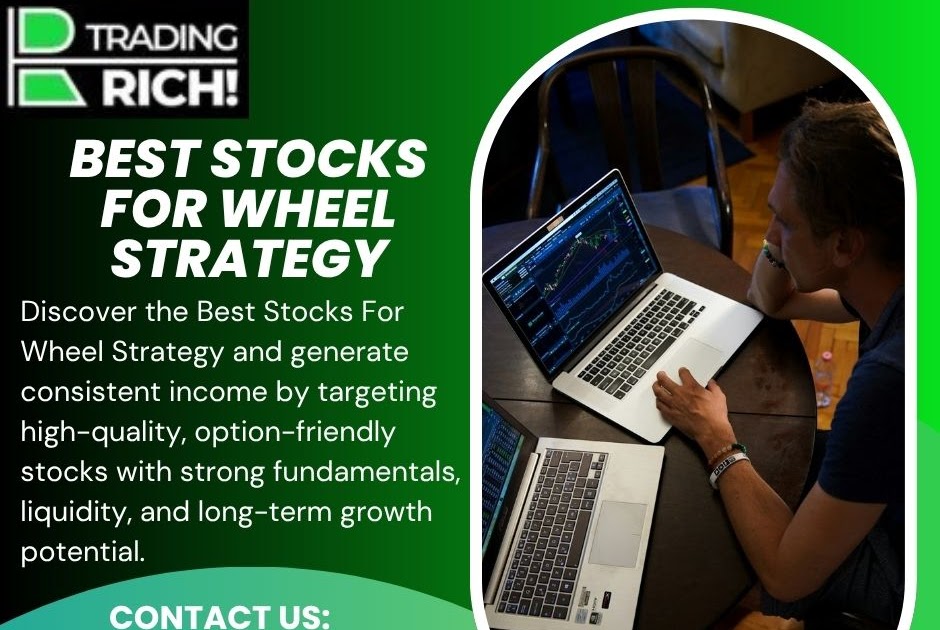 TRADING RICH!

BEST STOCKS FOR WHEEL STRATEGY

Discover the Best Stocks For Wheel Strategy and generate consistent income by targeting high-quality, option-friendly stocks with strong fundamentals, liquidity, and long-term growth potential.

CONTACT US: